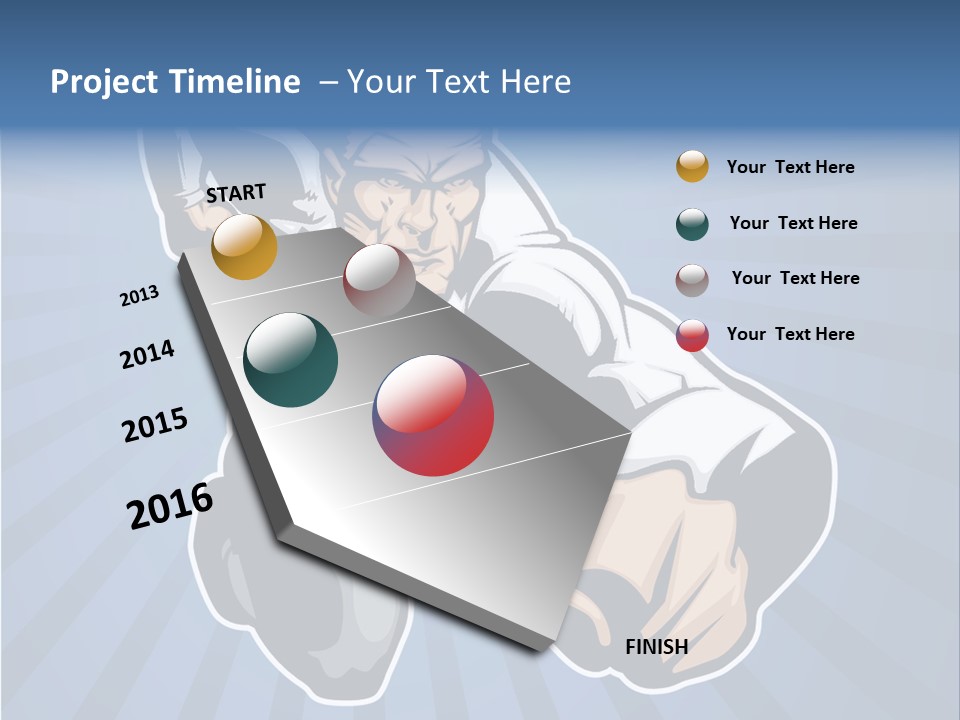 Project Timeline – Your Text Here

START

2013

2014

2015

2016

FINISH

Your Text Here

Your Text Here

Your Text Here

Your Text Here